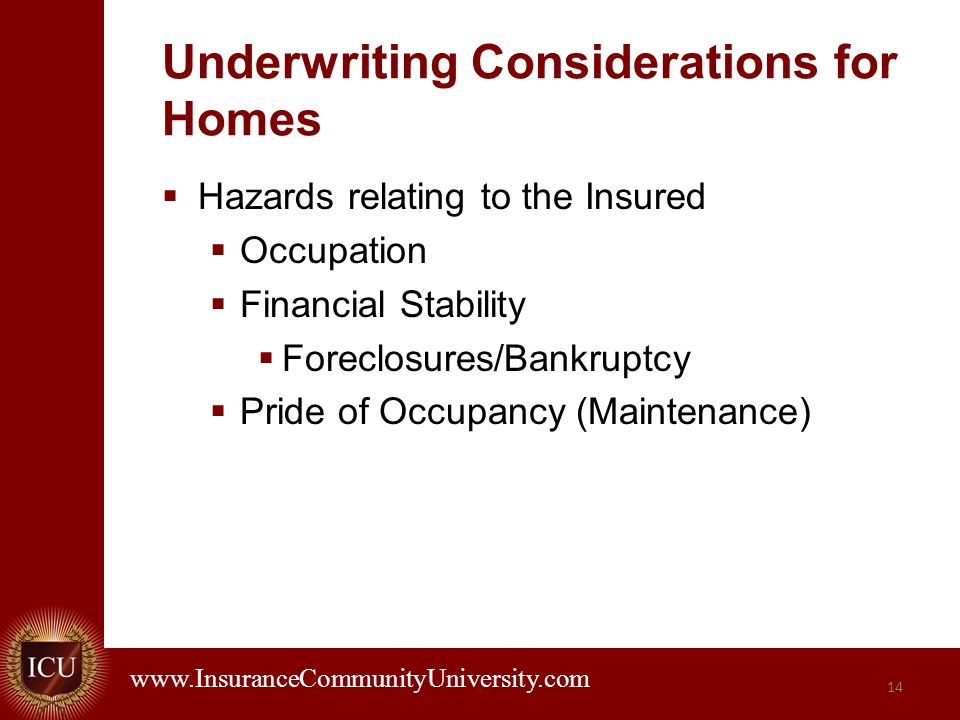 Underwriting Considerations for Homes

▪ Hazards relating to the Insured
  ▪ Occupation
  ▪ Financial Stability
    ▪ Foreclosures/Bankruptcy
  ▪ Pride of Occupancy (Maintenance)

ICU

www.InsuranceCommunityUniversity.com

14